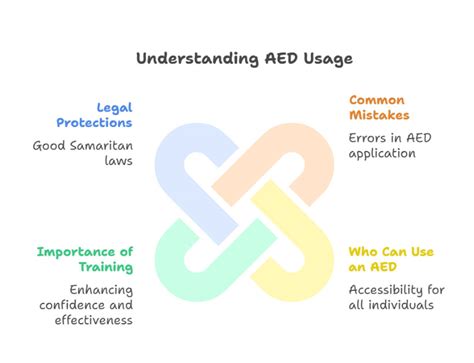 Understanding AED Usage

Legal Protections

Good Samaritan laws

Common Mistakes

Errors in AED application

Importance of Training

Enhancing confidence and effectiveness

Who Can Use an AED

Accessibility for all individuals